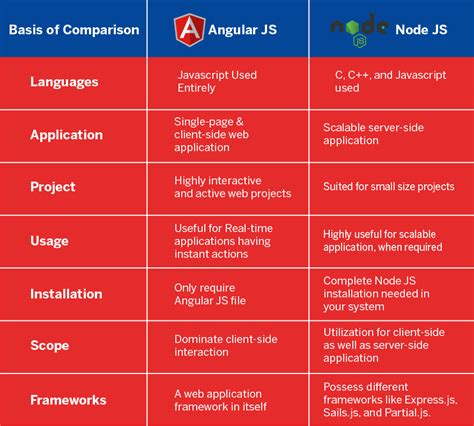 | Basis of Comparison | A Angular JS | node JS Node JS |
|---|---|---|
| Languages | Javascript Used Entirely | C, C++, and Javascript used |
| Application | Single-page & client-side web application | Scalable server-side application |
| Project | Highly interactive and active web projects | Suited for small size projects |
| Usage | Useful for Real-time applications having instant actions | Highly useful for scalable application, when required |
| Installation | Only require Angular JS file | Complete Node JS installation needed in your system |
| Scope | Dominate client-side interaction | Utilization for client-side as well as server-side application |
| Frameworks | A web application framework in itself | Possess different frameworks like Express.js, Sails.js, and Partial.js. |